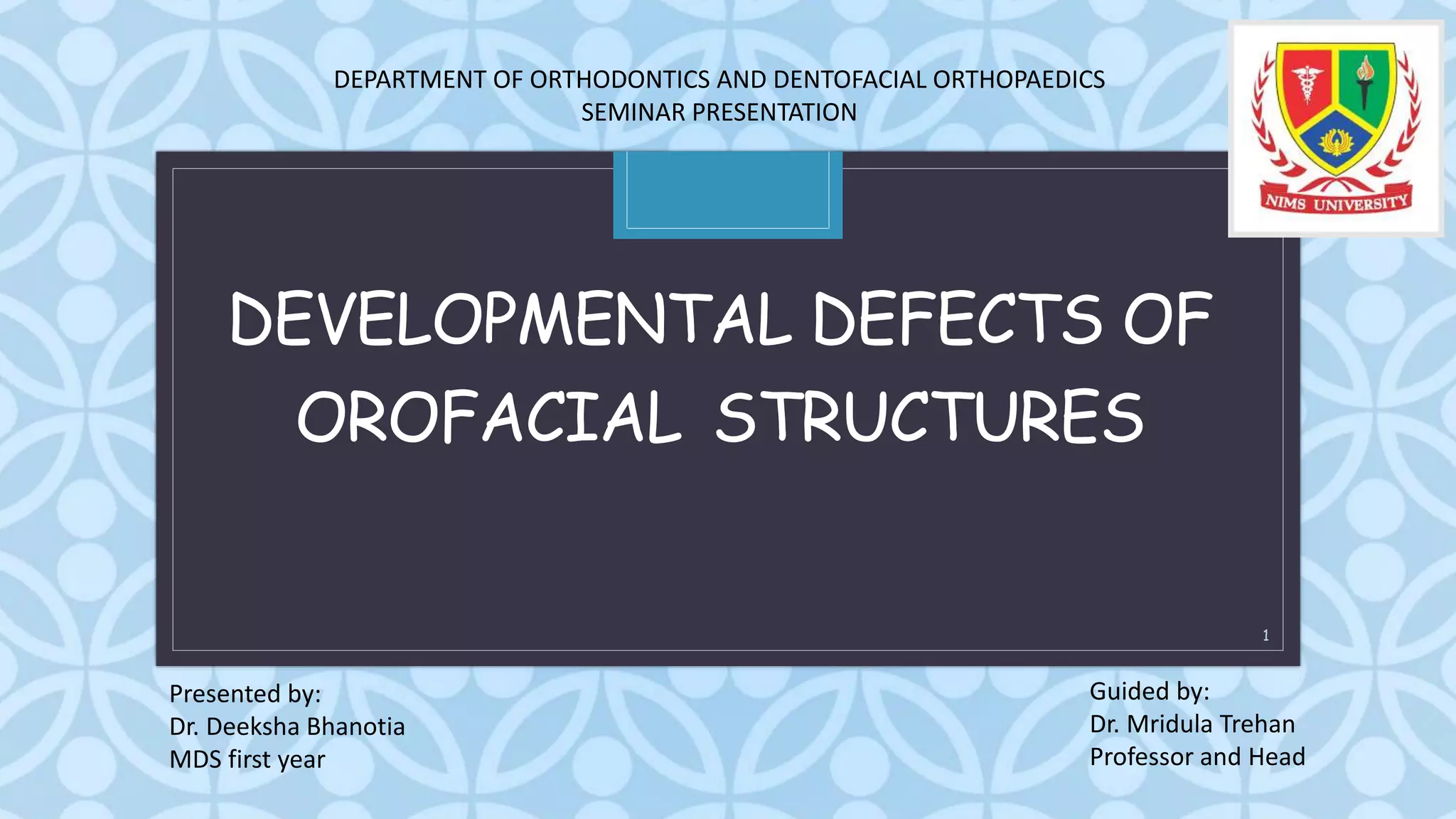 DEPARTMENT OF ORTHODONTICS AND DENTOFACIAL ORTHOPAEDICS
SEMINAR PRESENTATION

NIMS UNIVERSITY

DEVELOPMENTAL DEFECTS OF OROFACIAL STRUCTURES

1

Presented by:
Dr. Deeksha Bhanotia
MDS first year

Guided by:
Dr. Mridula Trehan
Professor and Head